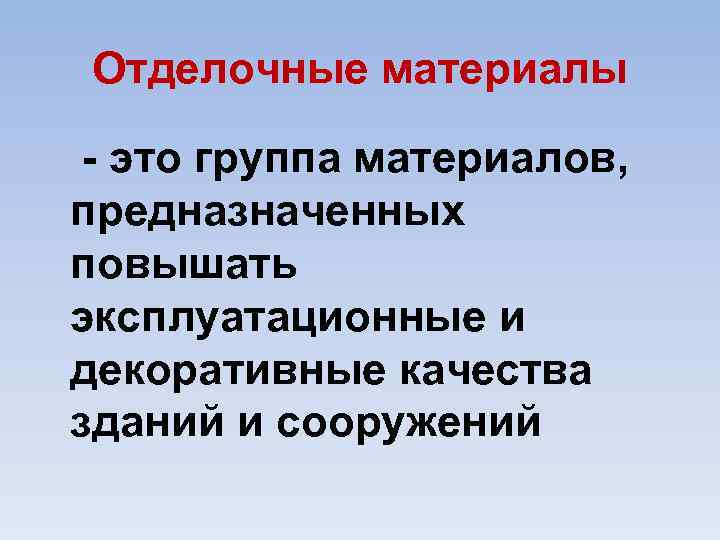 Отделочные материалы

- это группа материалов, предназначенных повышать эксплуатационные и декоративные качества зданий и сооружений